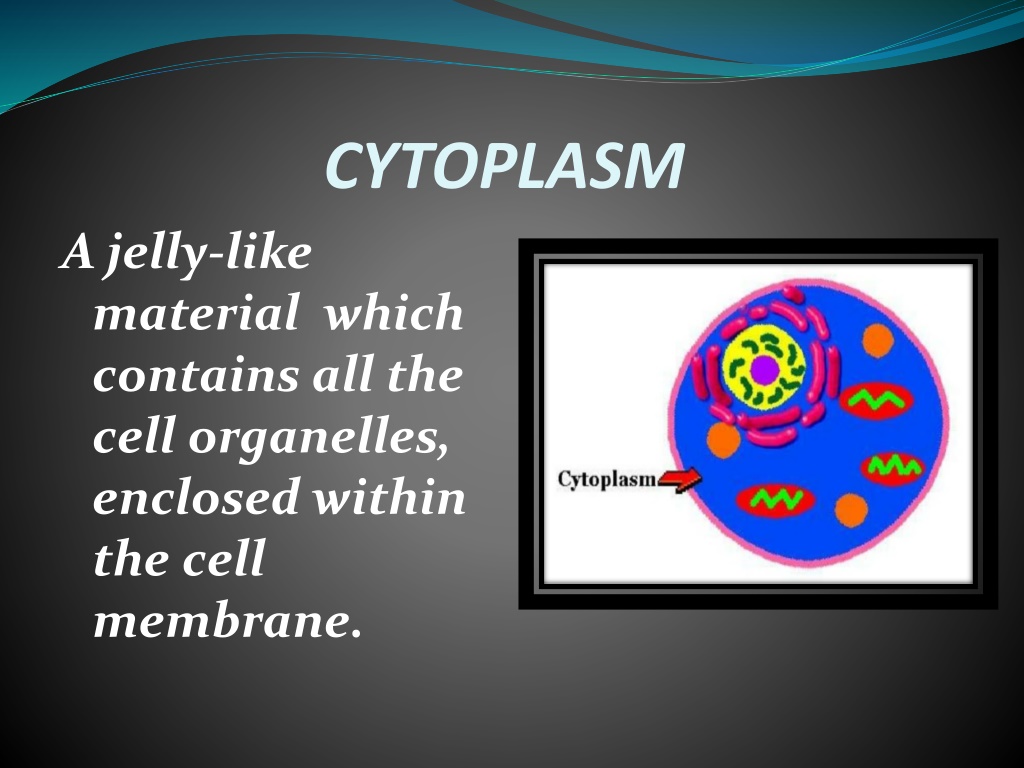 CYTOPLASM

A jelly-like material which contains all the cell organelles, enclosed within the cell membrane.

Cytoplasm